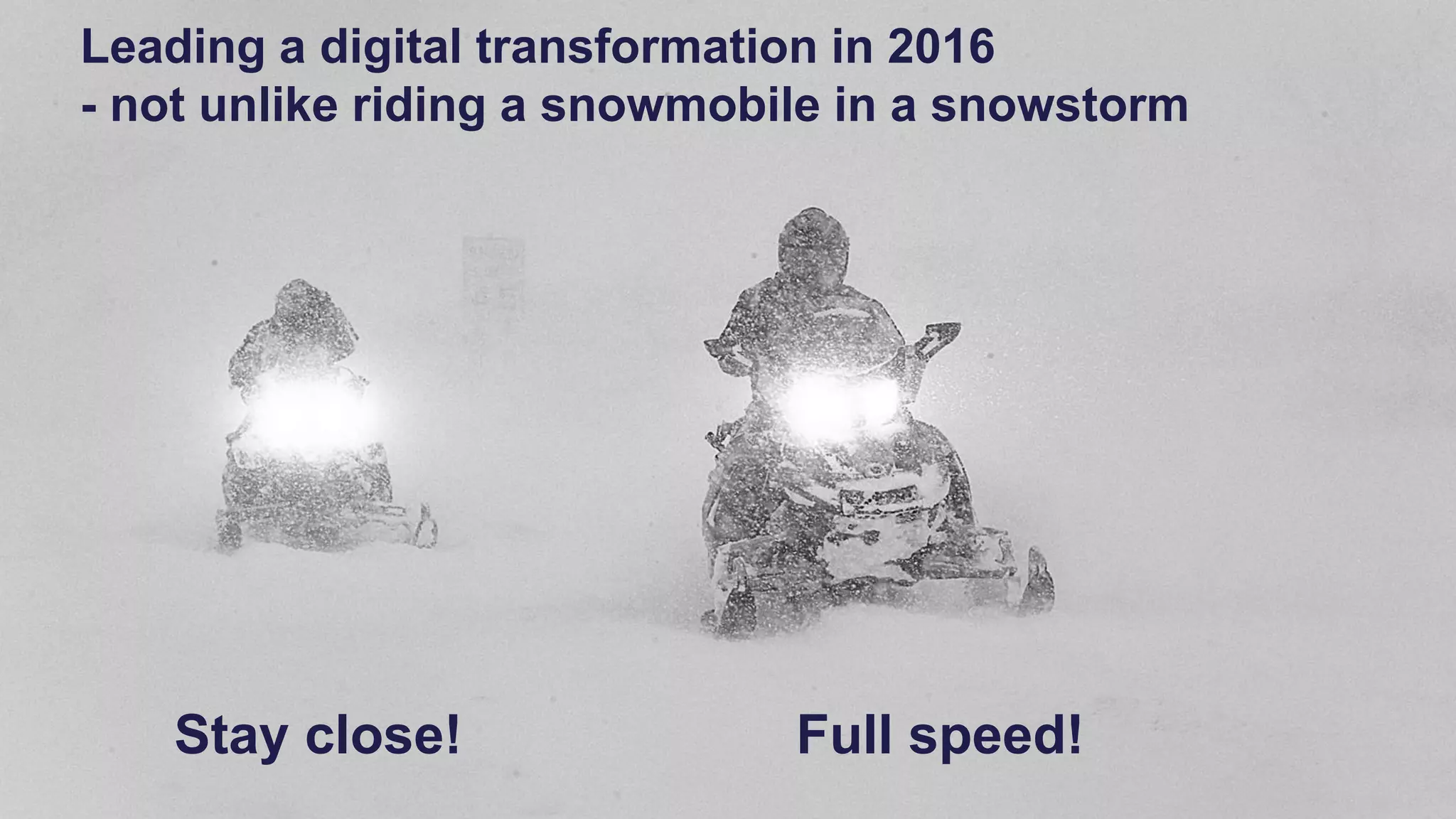 Leading a digital transformation in 2016
- not unlike riding a snowmobile in a snowstorm

Stay close!

Full speed!